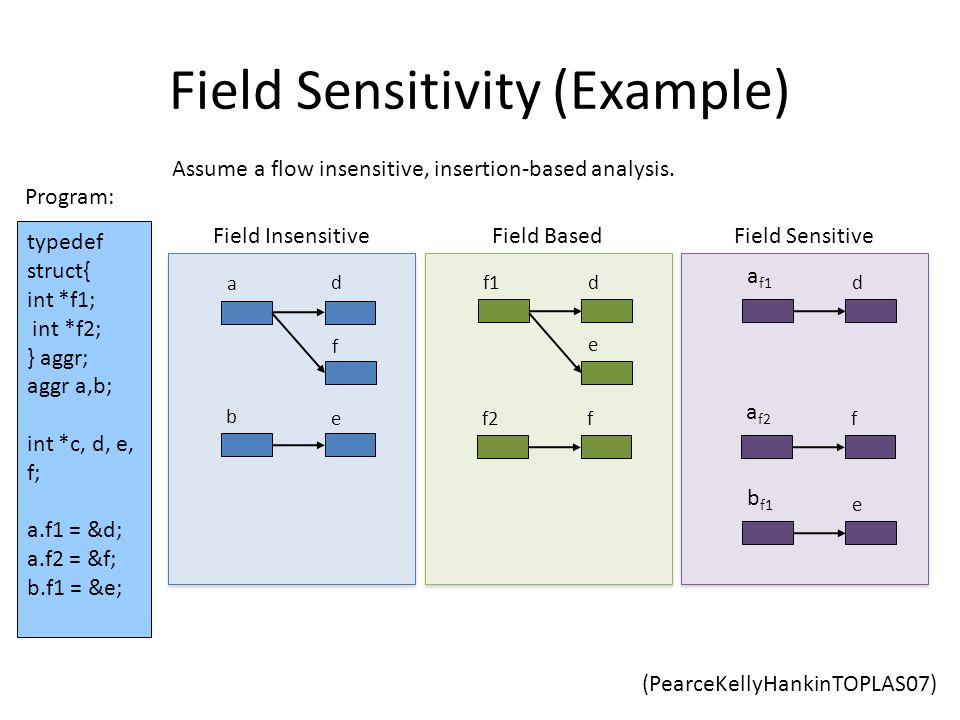 Field Sensitivity (Example)

Assume a flow insensitive, insertion-based analysis.

Program:

typedef struct{
int *f1;
int *f2;
} aggr;
aggr a,b;

int *c, d, e, f;

a.f1 = &d;
a.f2 = &f;
b.f1 = &e;

Field Insensitive

a
d
f
b
e

Field Based

f1
d
e
f2
f

Field Sensitive

$a_{f1}$
d
$a_{f2}$
f
$b_{f1}$
e

(PearceKellyHankinTOPLAS07)